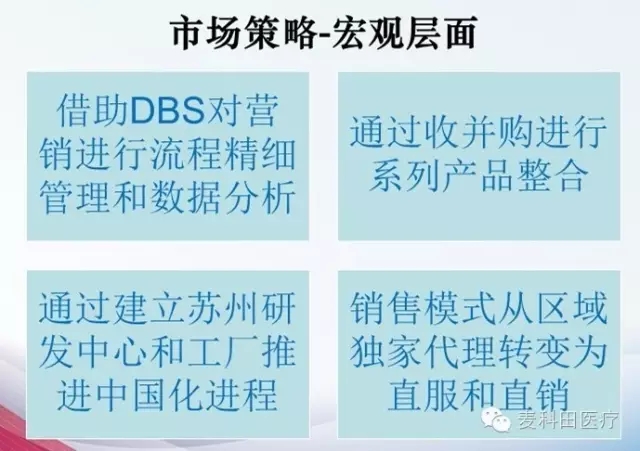 市场策略-宏观层面

借助DBS对营销进行流程精细管理和数据分析

通过收并购进行系列产品整合

通过建立苏州研发中心和工厂推进中国化进程

销售模式从区域独家代理转变为直服和直销

麦科田医疗